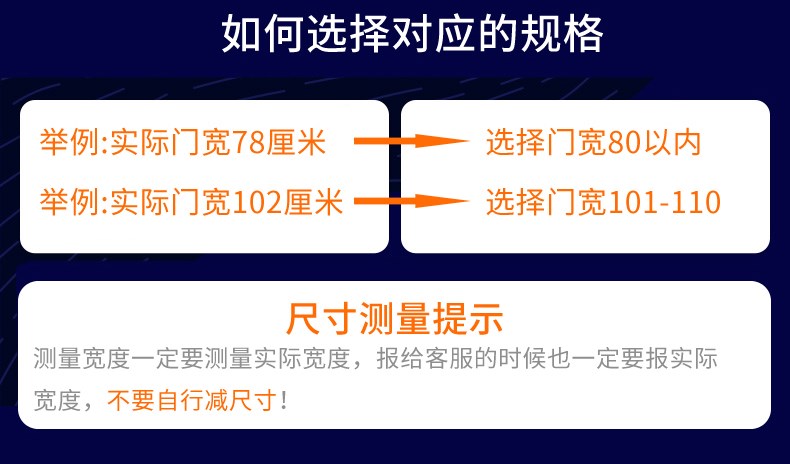 如何选择对应的规格

举例:实际门宽78厘米

举例:实际门宽102厘米

选择门宽80以内

选择门宽101-110

尺寸测量提示

测量宽度一定要测量实际宽度，报给客服的时候也一定要报实际宽度，不要自行减尺寸！